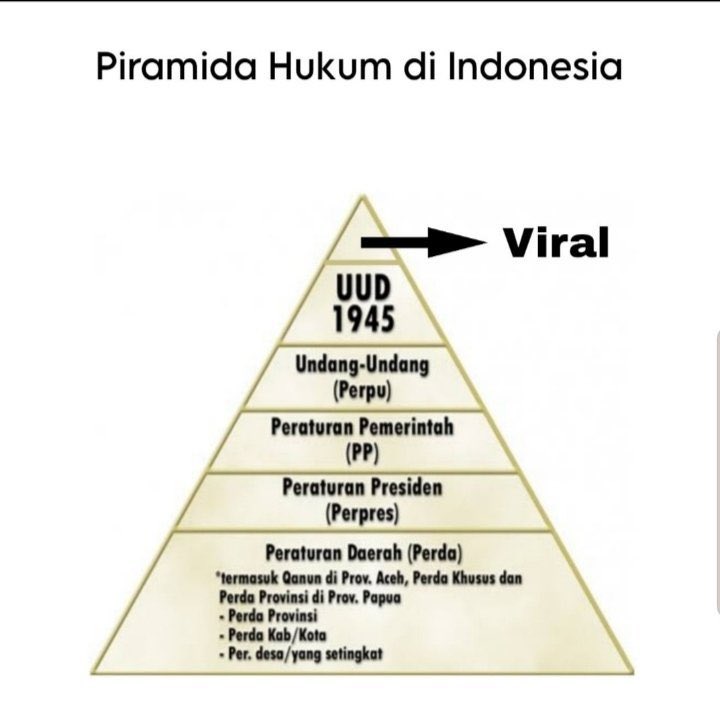 Piramida Hukum di Indonesia

Viral

UUD 1945

Undang-Undang (Perpu)

Peraturan Pemerintah (PP)

Peraturan Presiden (Perpres)

Peraturan Daerah (Perda)
*termasuk Qanun di Prov. Aceh, Perda Khusus dan Perda Provinsi di Prov. Papua
- Perda Provinsi
- Perda Kab/Kota
- Per. desa/yang setingkat